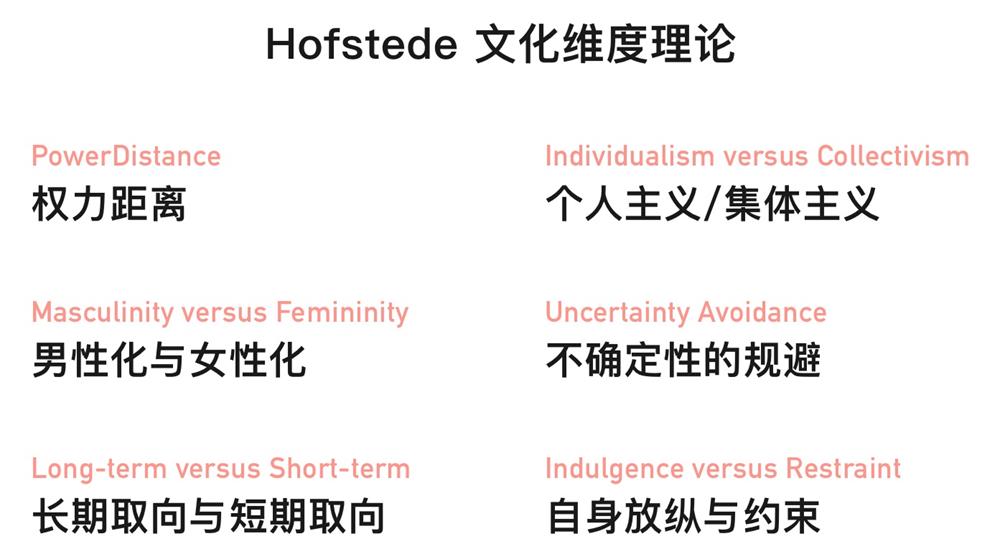 Hofstede 文化维度理论

PowerDistance
权力距离

Masculinity versus Femininity
男性化与女性化

Long-term versus Short-term
长期取向与短期取向

Individualism versus Collectivism
个人主义/集体主义

Uncertainty Avoidance
不确定性的规避

Indulgence versus Restraint
自身放纵与约束